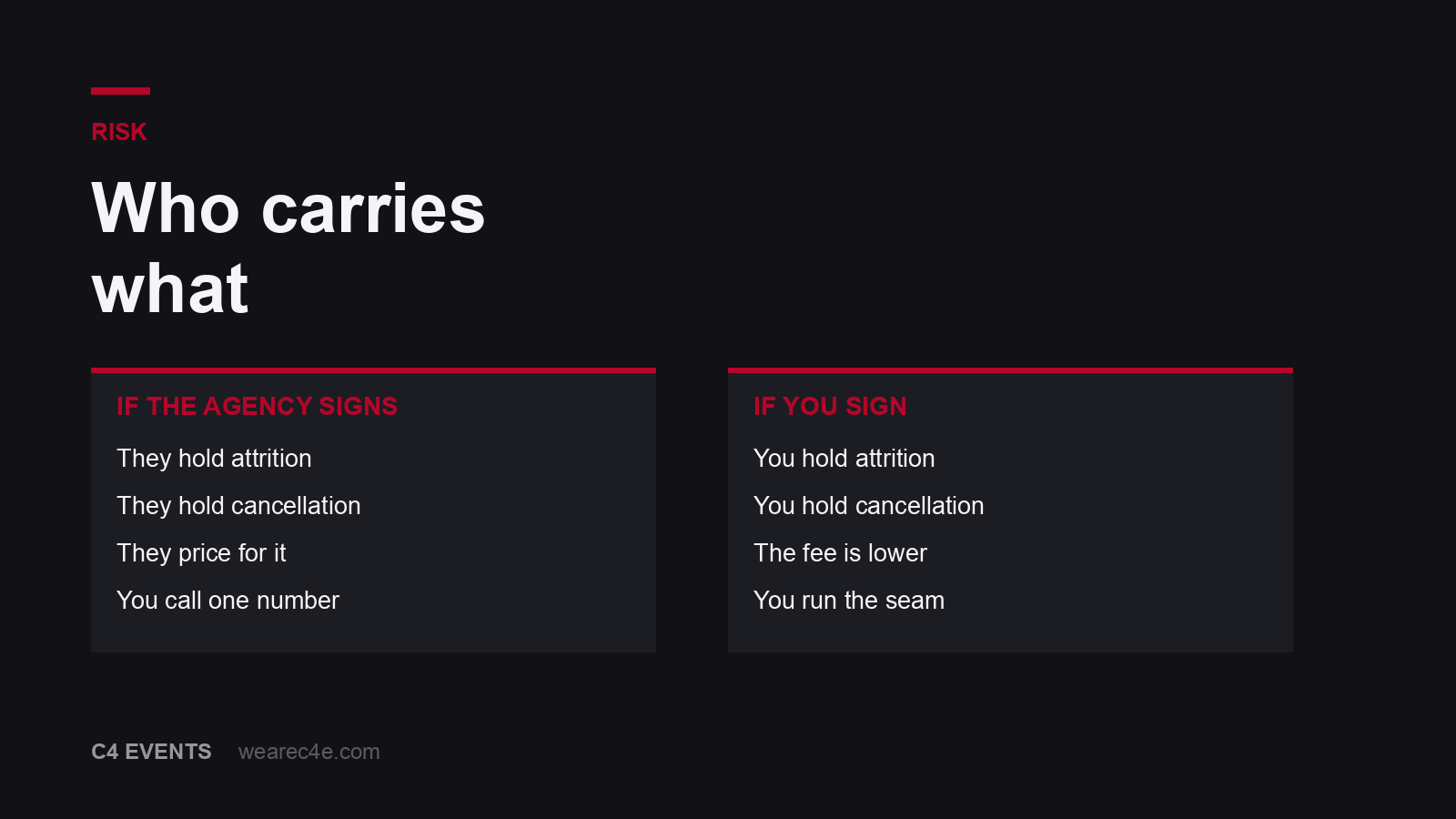 RISK

Who carries what

IF THE AGENCY SIGNS

They hold attrition

They hold cancellation

They price for it

You call one number

IF YOU SIGN

You hold attrition

You hold cancellation

The fee is lower

You run the seam

C4 EVENTS wearec4e.com